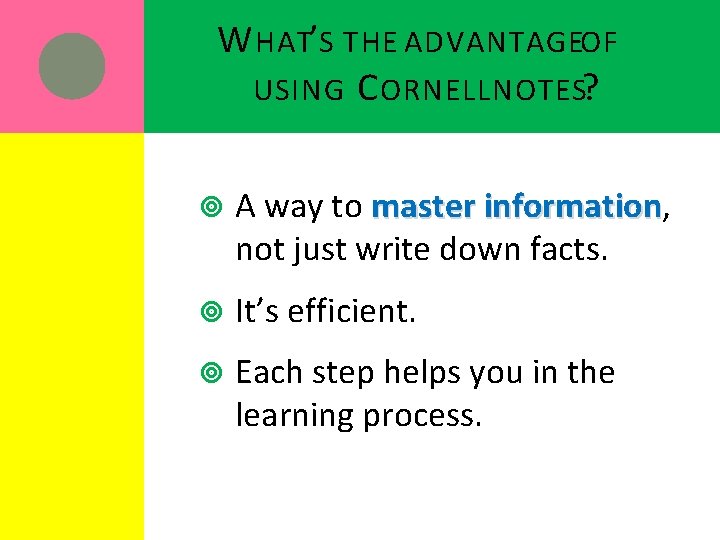 WHAT'S THE ADVANTAGEOF USING CORNELLNOTES?

A way to master information, not just write down facts.

It's efficient.

Each step helps you in the learning process.